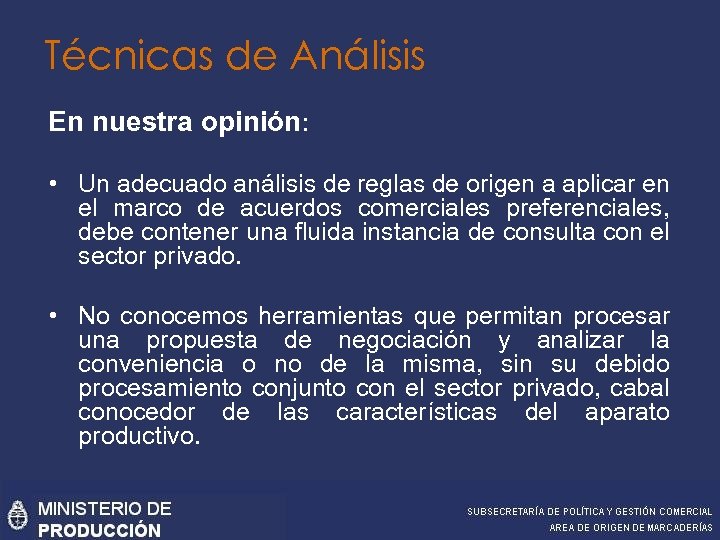 Técnicas de Análisis

En nuestra opinión:

• Un adecuado análisis de reglas de origen a aplicar en el marco de acuerdos comerciales preferenciales, debe contener una fluida instancia de consulta con el sector privado.

• No conocemos herramientas que permitan procesar una propuesta de negociación y analizar la conveniencia o no de la misma, sin su debido procesamiento conjunto con el sector privado, cabal conocedor de las características del aparato productivo.

MINISTERIO DE PRODUCCIÓN

SUBSECRETARÍA DE POLÍTICA Y GESTIÓN COMERCIAL
AREA DE ORIGEN DE MARCADERÍAS